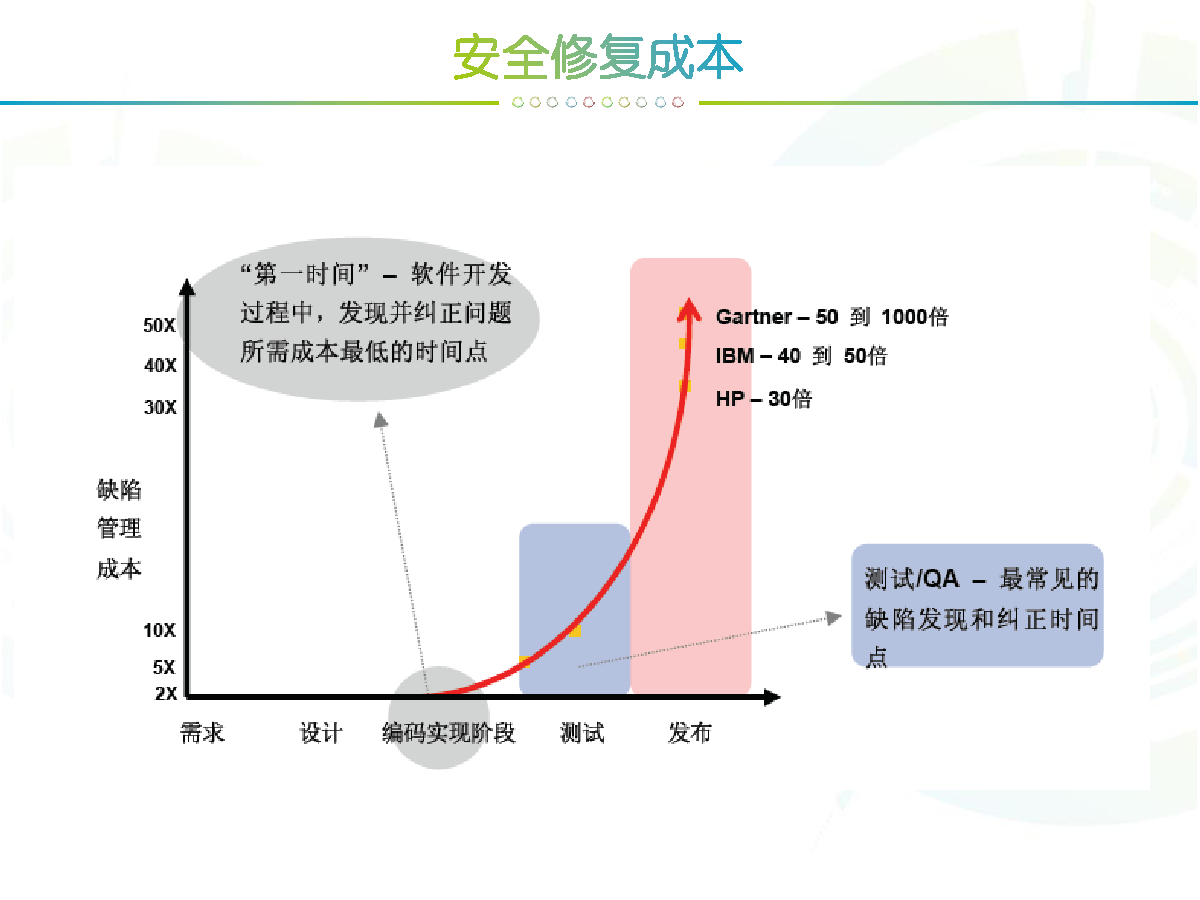 安全修复成本

“第一时间” – 软件开发过程中，发现并纠正问题所需成本最低的时间点

50X
40X
30X

缺陷
管理
成本

10X
5X
2X

Gartner – 50 到 1000倍
IBM – 40 到 50倍
HP – 30倍

测试/QA – 最常见的缺陷发现和纠正时间点

需求
设计
编码实现阶段
测试
发布